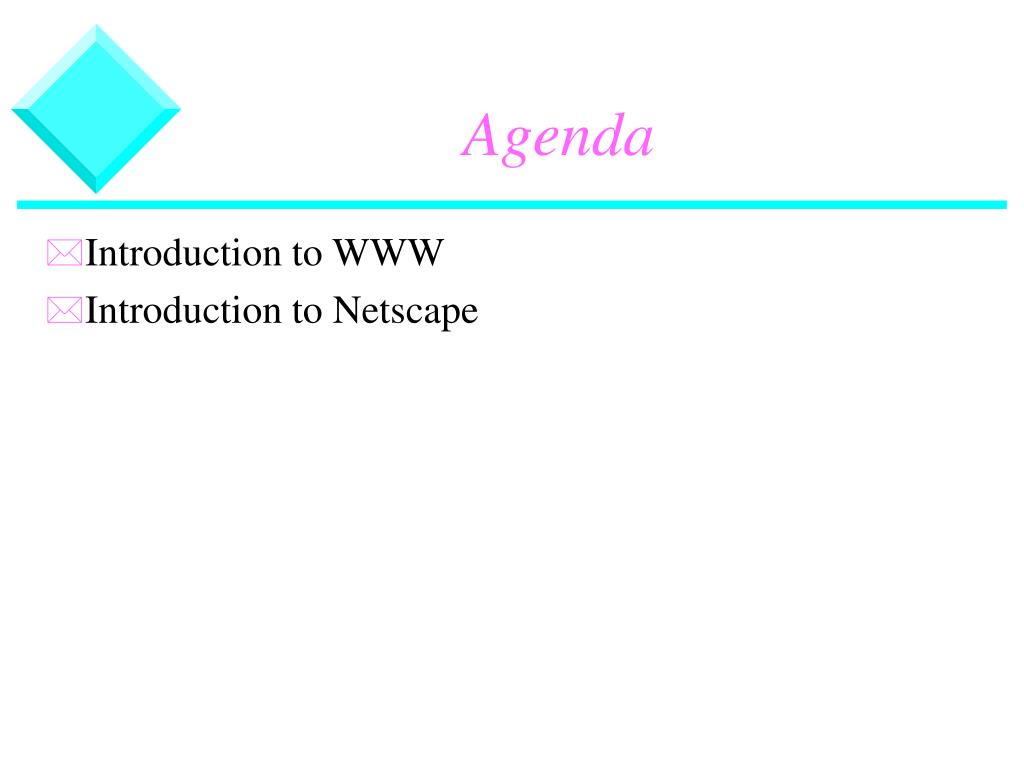 Agenda

Introduction to WWW
Introduction to Netscape